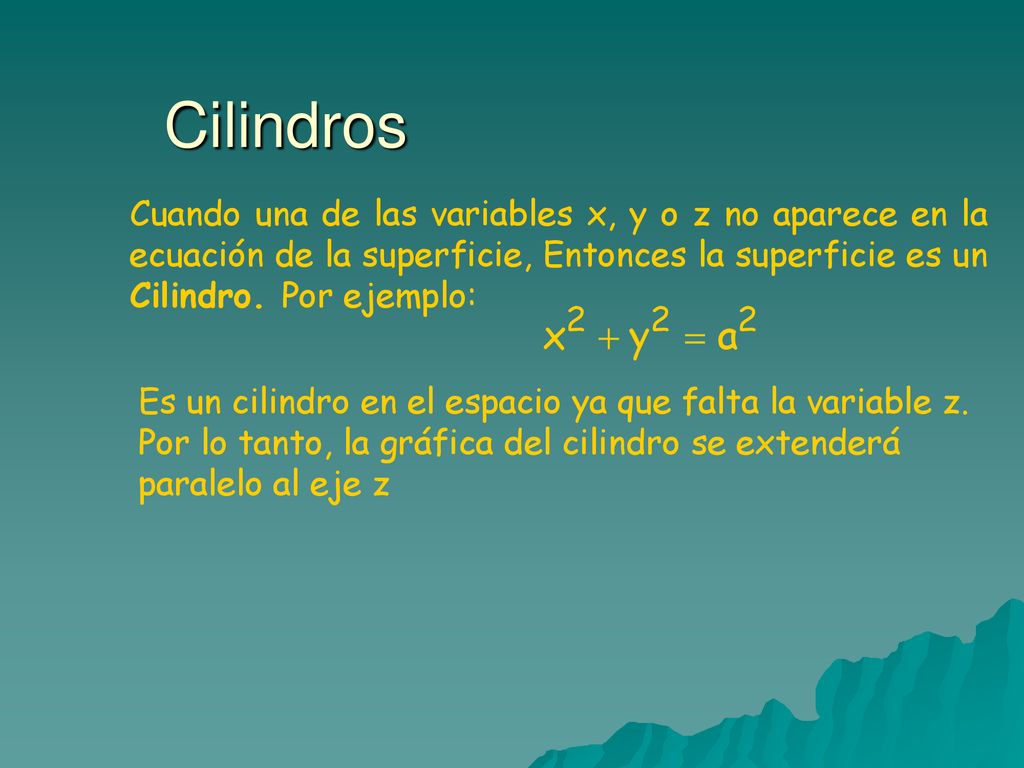 Cilindros

Cuando una de las variables x, y o z no aparece en la ecuación de la superficie, Entonces la superficie es un Cilindro. Por ejemplo:

$x^2 + y^2 = a^2$

Es un cilindro en el espacio ya que falta la variable z. Por lo tanto, la gráfica del cilindro se extenderá paralelo al eje z